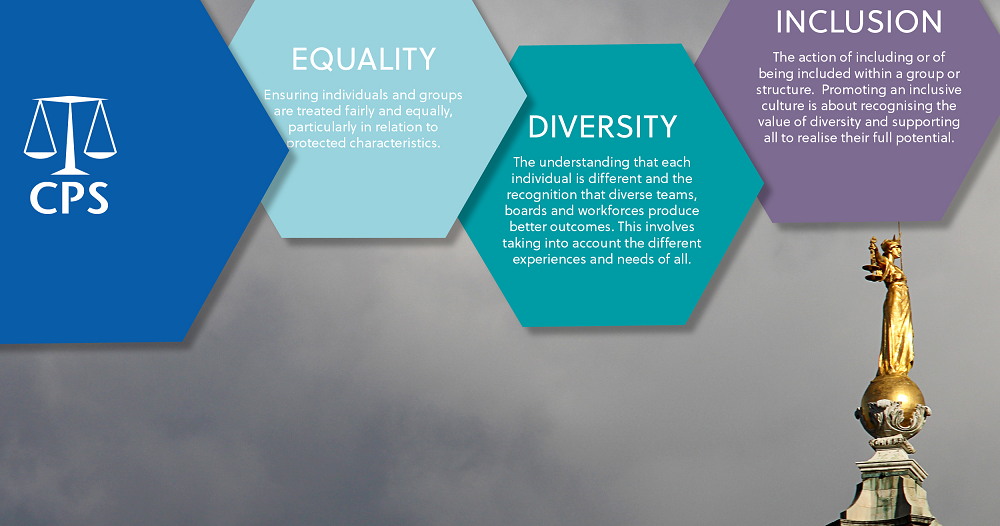 CPS

EQUALITY

Ensuring individuals and groups are treated fairly and equally, particularly in relation to protected characteristics.

DIVERSITY

The understanding that each individual is different and the recognition that diverse teams, boards and workforces produce better outcomes. This involves taking into account the different experiences and needs of all.

INCLUSION

The action of including or of being included within a group or structure. Promoting an inclusive culture is about recognising the value of diversity and supporting all to realise their full potential.